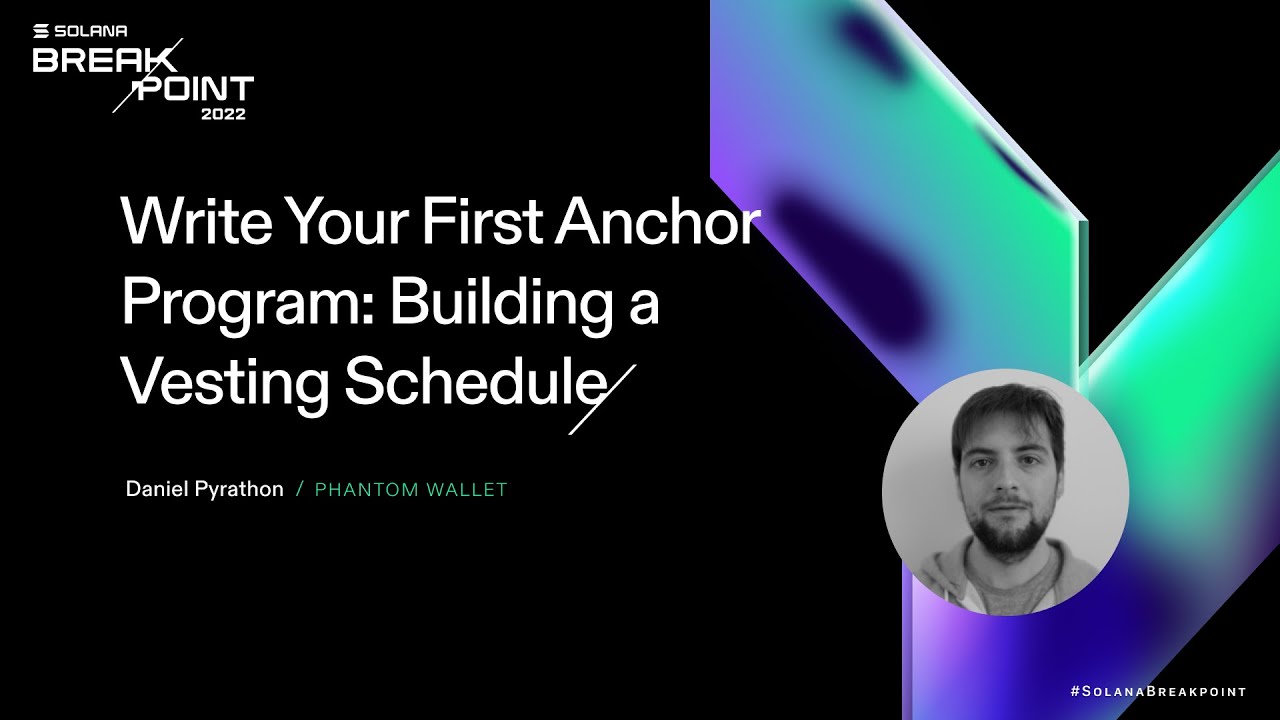 SOLANA
BREAK
POINT
2022

Write Your First Anchor Program: Building a Vesting Schedule

Daniel Pyrathon / PHANTOM WALLET

#SolanaBreakpoint